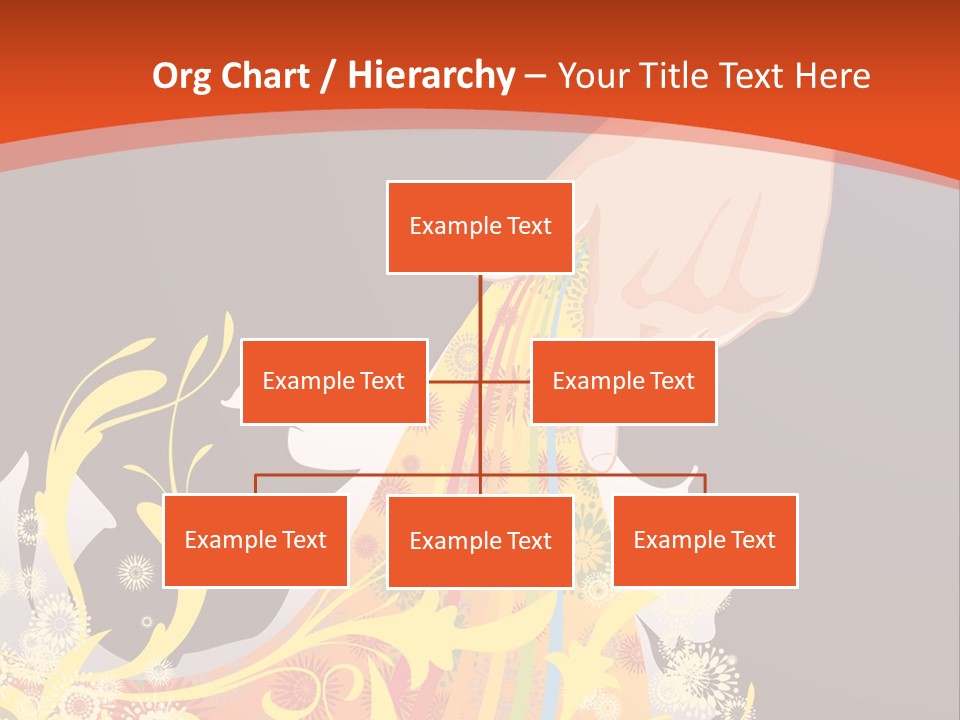 Org Chart / Hierarchy – Your Title Text Here

Example Text

Example Text

Example Text

Example Text

Example Text

Example Text